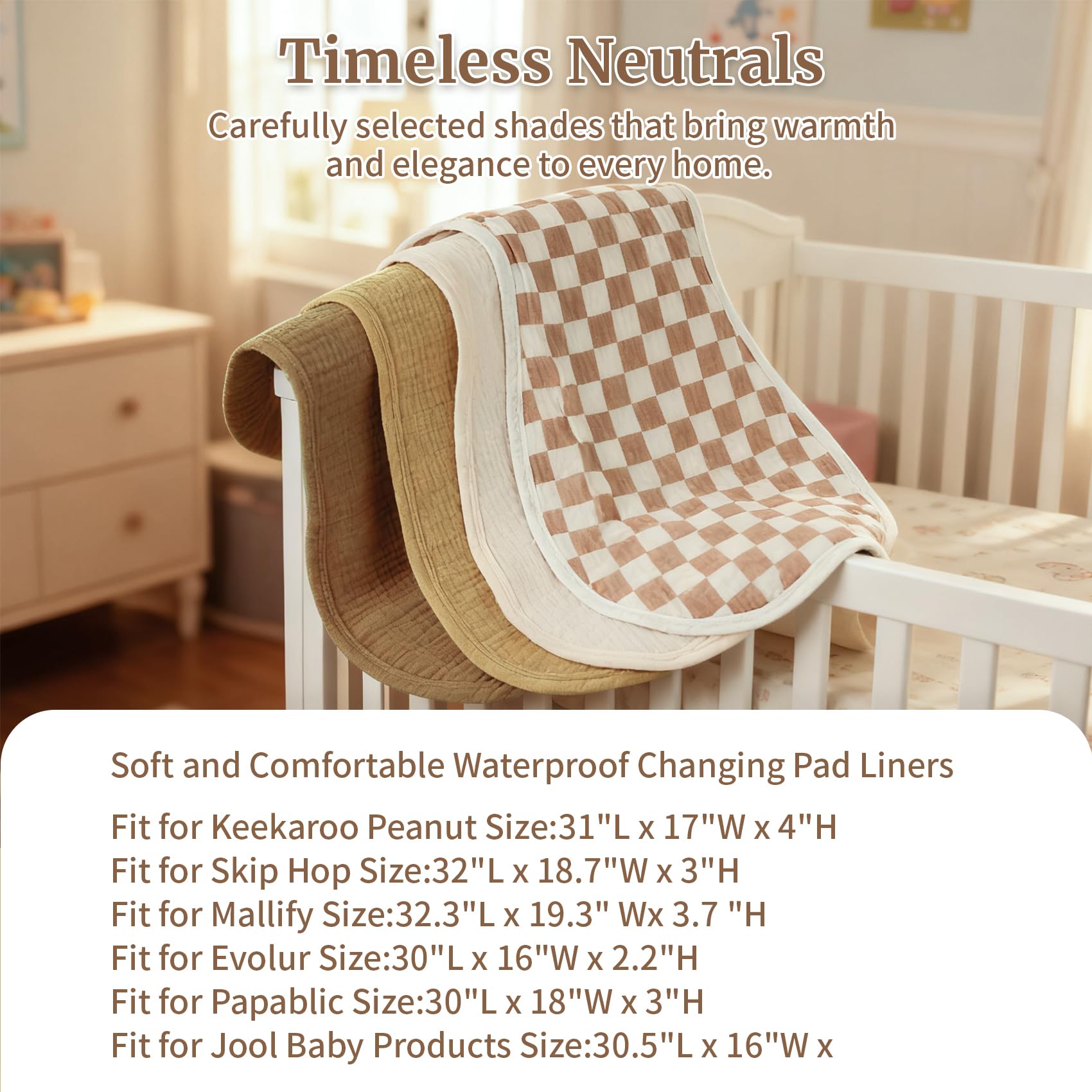 Timeless Neutrals

Carefully selected shades that bring warmth and elegance to every home.

Soft and Comfortable Waterproof Changing Pad Liners

Fit for Keekaroo Peanut Size:31"L x 17"W x 4"H
Fit for Skip Hop Size:32"L x 18.7"W x 3"H
Fit for Mallify Size:32.3"L x 19.3" Wx 3.7 "H
Fit for Evolur Size:30"L x 16"W x 2.2"H
Fit for Papablic Size:30"L x 18"W x 3"H
Fit for Jool Baby Products Size:30.5"L x 16"W x